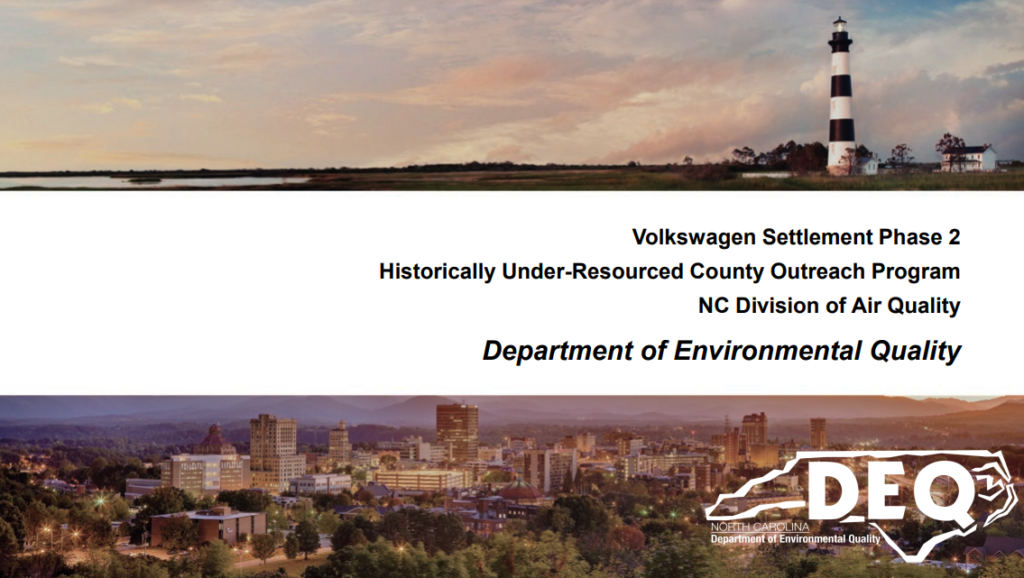 Volkswagen Settlement Phase 2
Historically Under-Resourced County Outreach Program
NC Division of Air Quality

Department of Environmental Quality

DEQ
NORTH CAROLINA
Department of Environmental Quality